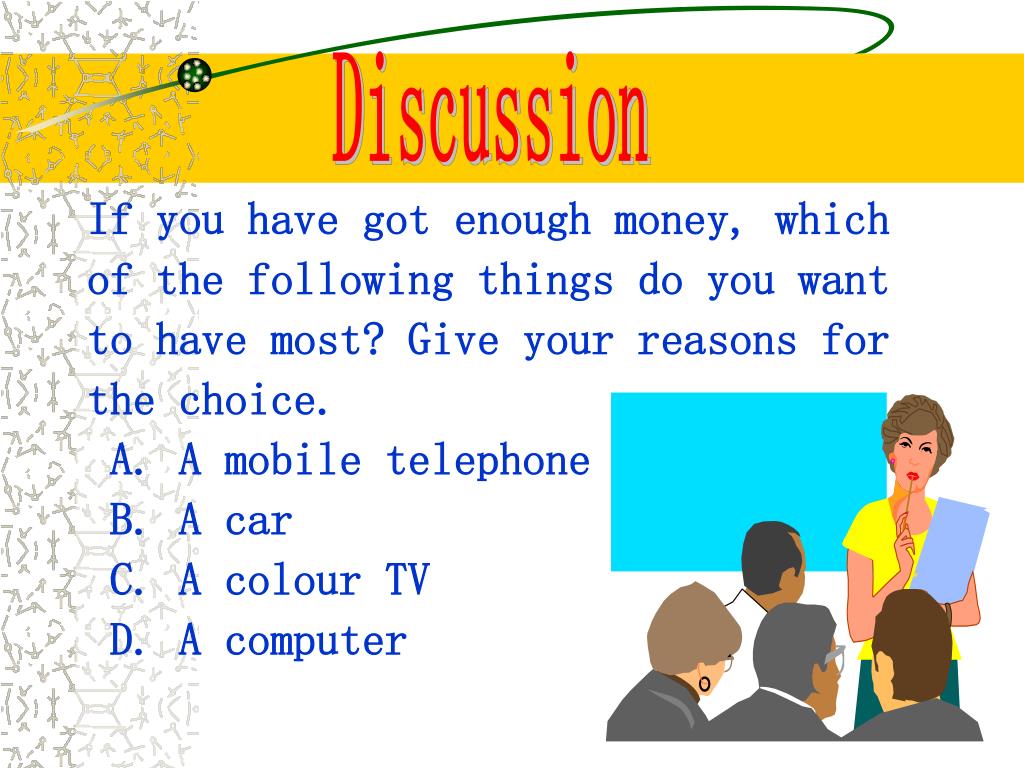 Discussion

If you have got enough money, which of the following things do you want to have most? Give your reasons for the choice.

A. A mobile telephone
B. A car
C. A colour TV
D. A computer